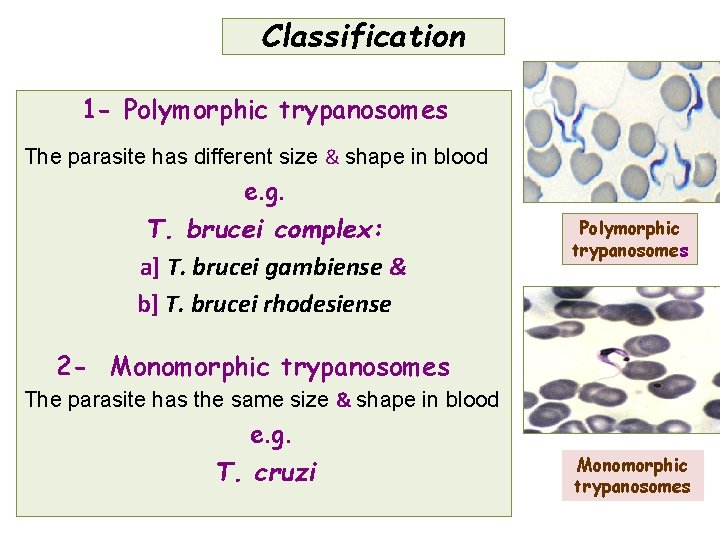 Classification

1- Polymorphic trypanosomes

The parasite has different size & shape in blood

e.g.

T. brucei complex:

a] T. brucei gambiense &

b] T. brucei rhodesiense

2- Monomorphic trypanosomes

The parasite has the same size & shape in blood

e.g.

T. cruzi

Polymorphic trypanosomes

Monomorphic trypanosomes